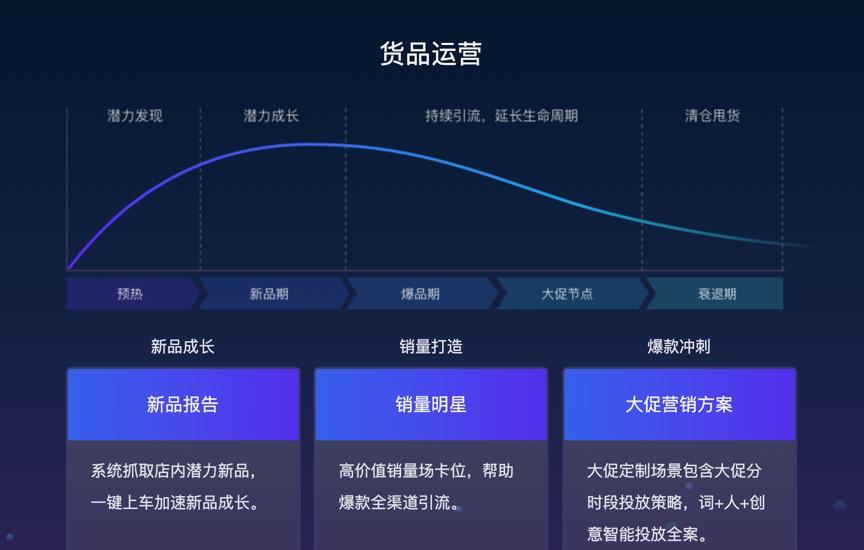 货品运营

潜力发现

潜力成长

持续引流，延长生命周期

清仓甩货

预热

新品期

爆品期

大促节点

衰退期

新品成长

新品报告

系统抓取店内潜力新品，一键上车加速新品成长。

销量打造

销量明星

高价值销量场卡位，帮助爆款全渠道引流。

爆款冲刺

大促营销方案

大促定制场景包含大促分时段投放策略，词+人+创意智能投放全案。